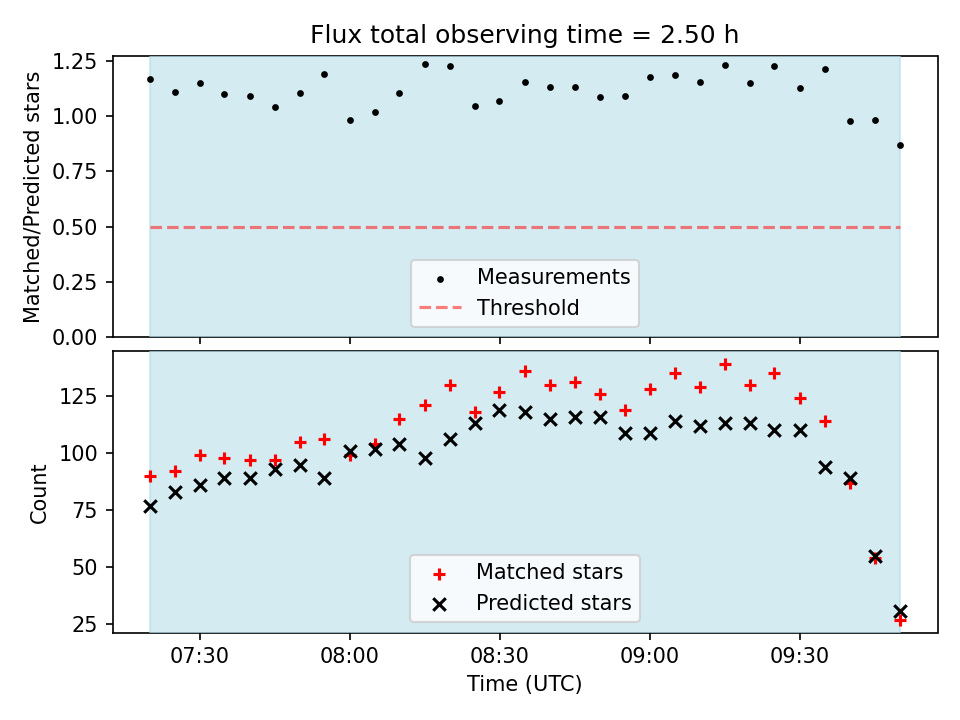 Flux total observing time = 2.50 h

Matched/Predicted stars

1.25
1.00
0.75
0.50
0.25
0.00

Measurements
Threshold

Count

125
100
75
50
25

Matched stars
Predicted stars

07:30
08:00
08:30
09:00
09:30

Time (UTC)